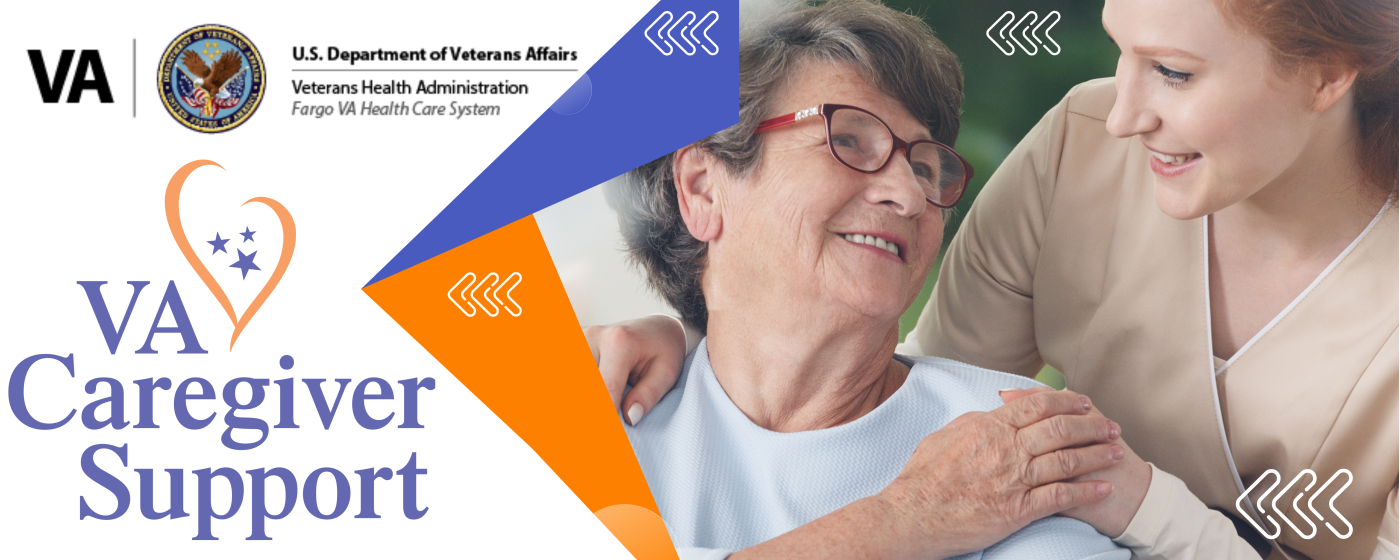 VA

DEPARTMENT OF VETERANS AFFAIRS
UNITED STATES OF AMERICA

U.S. Department of Veterans Affairs
Veterans Health Administration
Fargo VA Health Care System

VA
Caregiver
Support